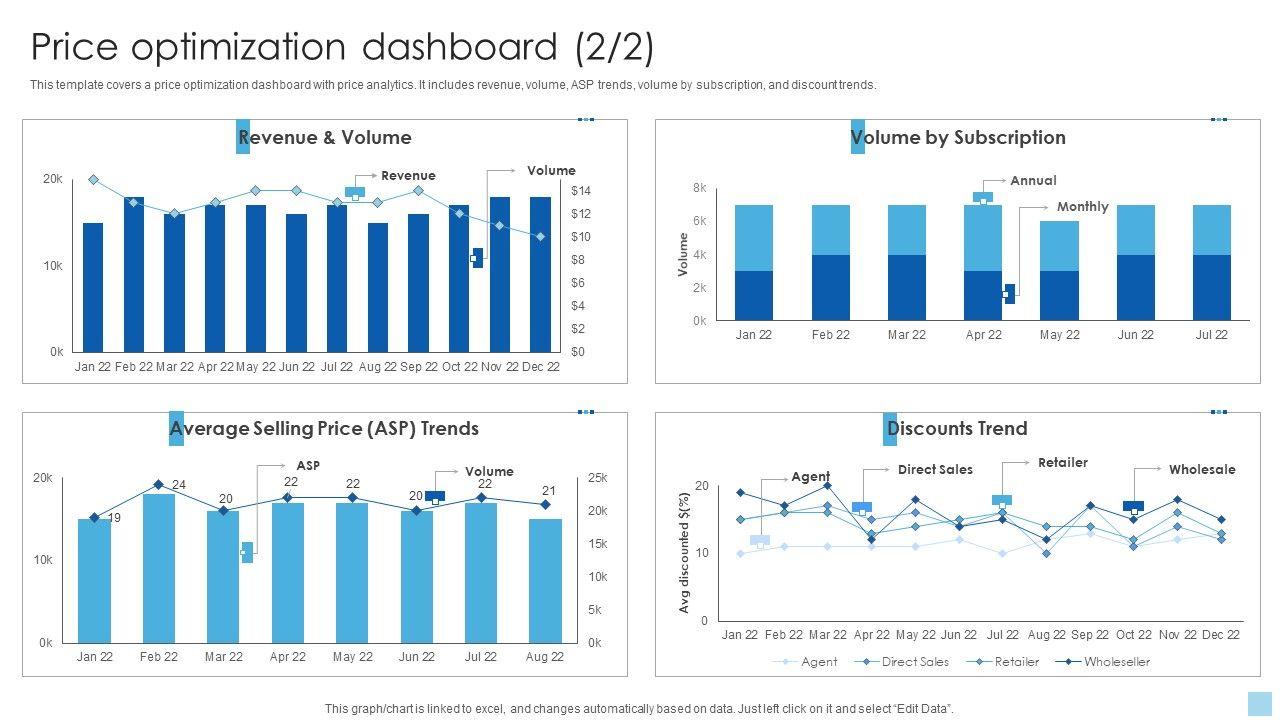 Price optimization dashboard (2/2)

This template covers a price optimization dashboard with price analytics. It includes revenue, volume, ASP trends, volume by subscription, and discount trends.

Revenue & Volume

Revenue
Volume

20k
10k
0k

$14
$12
$10
$8
$6
$4
$2
$0

Jan 22 Feb 22 Mar 22 Apr 22 May 22 Jun 22 Jul 22 Aug 22 Sep 22 Oct 22 Nov 22 Dec 22

Volume by Subscription

Annual
Monthly

Volume

8k
6k
4k
2k
0k

Jan 22 Feb 22 Mar 22 Apr 22 May 22 Jun 22 Jul 22

Average Selling Price (ASP) Trends

ASP
Volume

20k
10k
0k

25k
20k
15k
10k
5k
0k

19 24 20 22 22 20 22 21

Jan 22 Feb 22 Mar 22 Apr 22 May 22 Jun 22 Jul 22 Aug 22

Discounts Trend

Agent
Direct Sales
Retailer
Wholesale

Avg discounted $(%)

20
10
0

Jan 22 Feb 22 Mar 22 Apr 22 May 22 Jun 22 Jul 22 Aug 22 Sep 22 Oct 22 Nov 22 Dec 22

Agent Direct Sales Retailer Wholeseller

This graph/chart is linked to excel, and changes automatically based on data. Just left click on it and select "Edit Data".